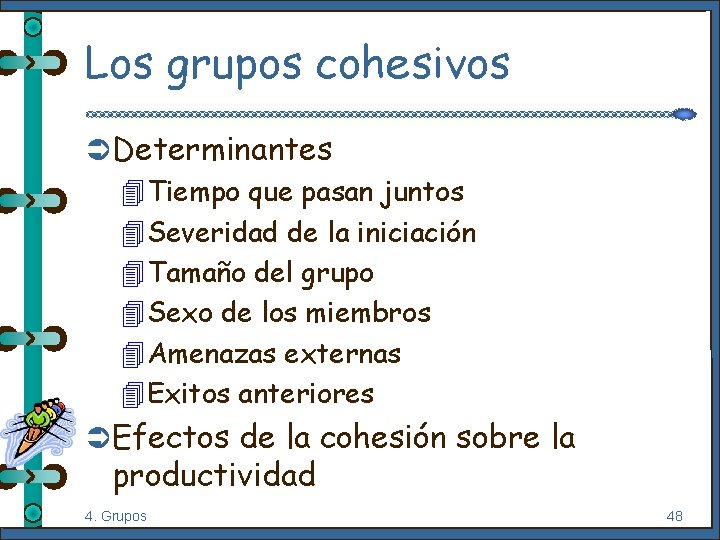 Los grupos cohesivos

Determinantes
Tiempo que pasan juntos
Severidad de la iniciación
Tamaño del grupo
Sexo de los miembros
Amenazas externas
Exitos anteriores

Efectos de la cohesión sobre la productividad

4. Grupos

48